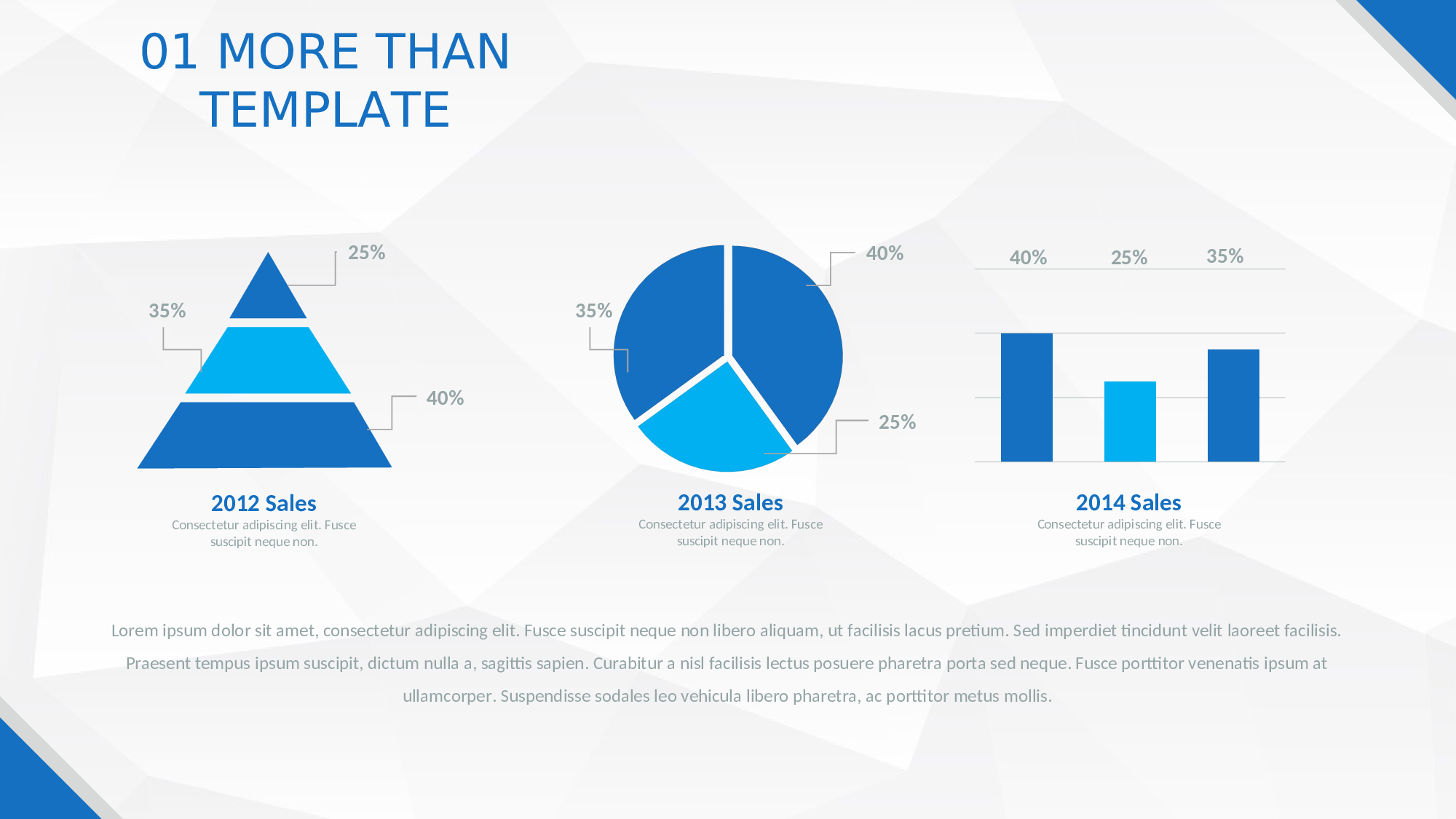 01 MORE THAN TEMPLATE

25%
35%
40%

2012 Sales
Consectetur adipiscing elit. Fusce suscipit neque non.

40%
35%
25%

2013 Sales
Consectetur adipiscing elit. Fusce suscipit neque non.

40% 25% 35%

2014 Sales
Consectetur adipiscing elit. Fusce suscipit neque non.

Lorem ipsum dolor sit amet, consectetur adipiscing elit. Fusce suscipit neque non libero aliquam, ut facilisis lacus pretium. Sed imperdiet tincidunt velit laoreet facilisis. Praesent tempus ipsum suscipit, dictum nulla a, sagittis sapien. Curabitur a nisl facilisis lectus posuere pharetra porta sed neque. Fusce porttitor venenatis ipsum at ullamcorper. Suspendisse sodales leo vehicula libero pharetra, ac porttitor metus mollis.